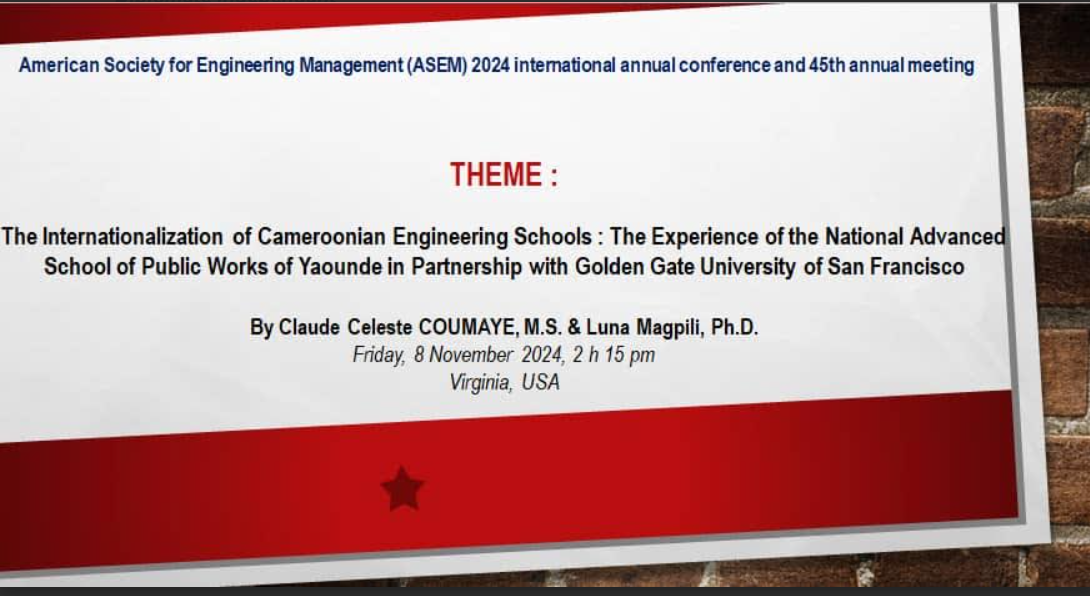 American Society for Engineering Management (ASEM) 2024 international annual conference and 45th annual meeting

THEME :

The Internationalization of Cameroonian Engineering Schools : The Experience of the National Advanced School of Public Works of Yaounde in Partnership with Golden Gate University of San Francisco

By Claude Celeste COUMAYE, M.S. & Luna Magpili, Ph.D.
Friday, 8 November 2024, 2 h 15 pm
Virginia, USA